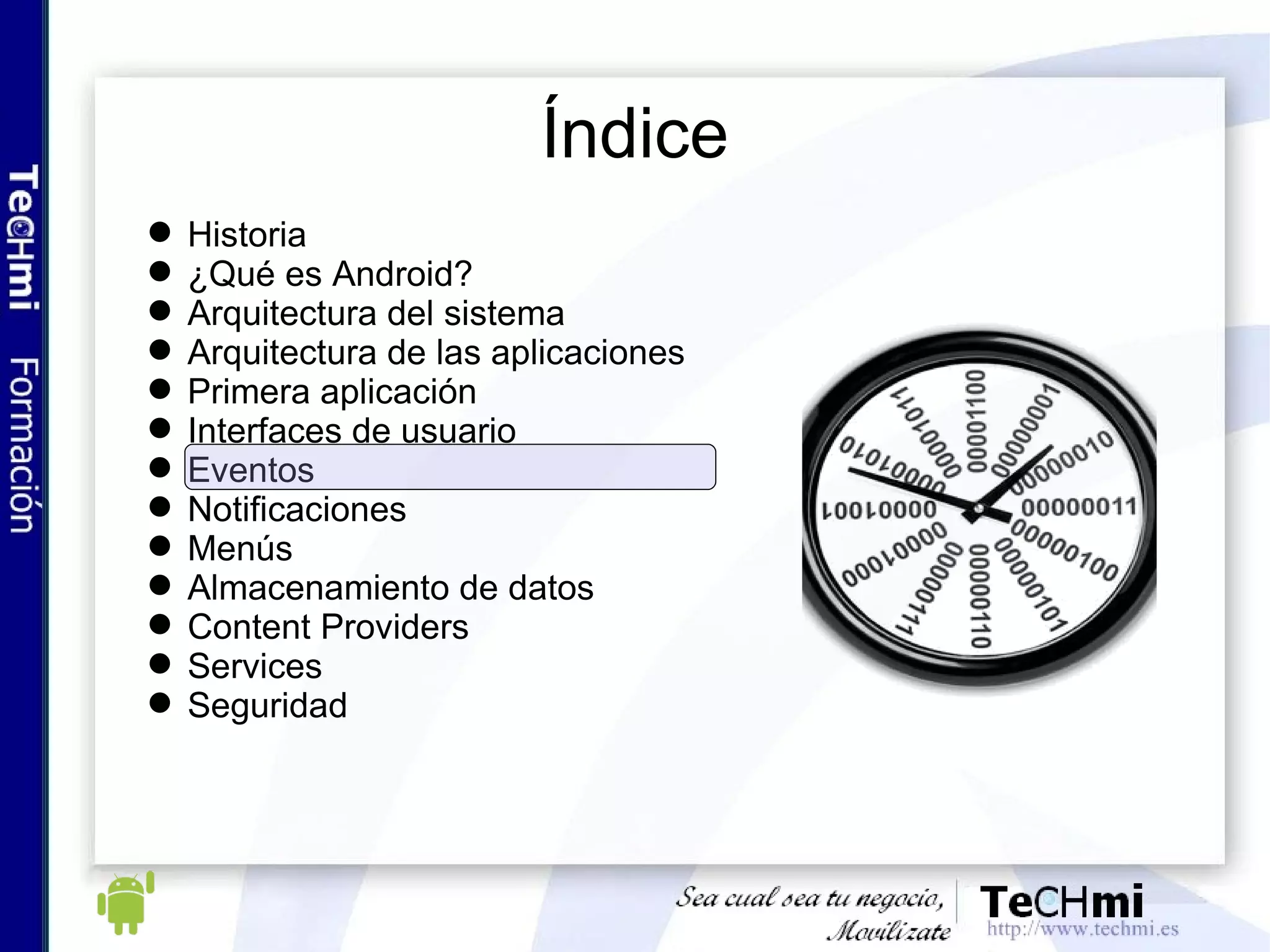 TeCHmi Formación

Índice

- Historia
- ¿Qué es Android?
- Arquitectura del sistema
- Arquitectura de las aplicaciones
- Primera aplicación
- Interfaces de usuario
- Eventos
- Notificaciones
- Menús
- Almacenamiento de datos
- Content Providers
- Services
- Seguridad

00001100
00000001
00000010
00000011
00000100
00000101
00000110
00000111
00001000
00001001
00001010
00001011

Sea cual sea tu negocio, Movilízate

TeCHmi
http://www.techmi.es